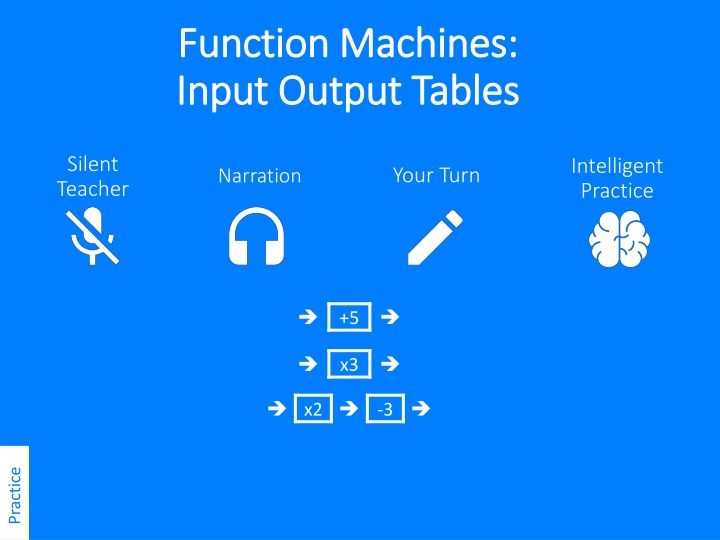 Function Machines:
Input Output Tables

Silent Teacher

Narration

Your Turn

Intelligent Practice

→ +5 →

→ x3 →

→ x2 → -3 →

Practice